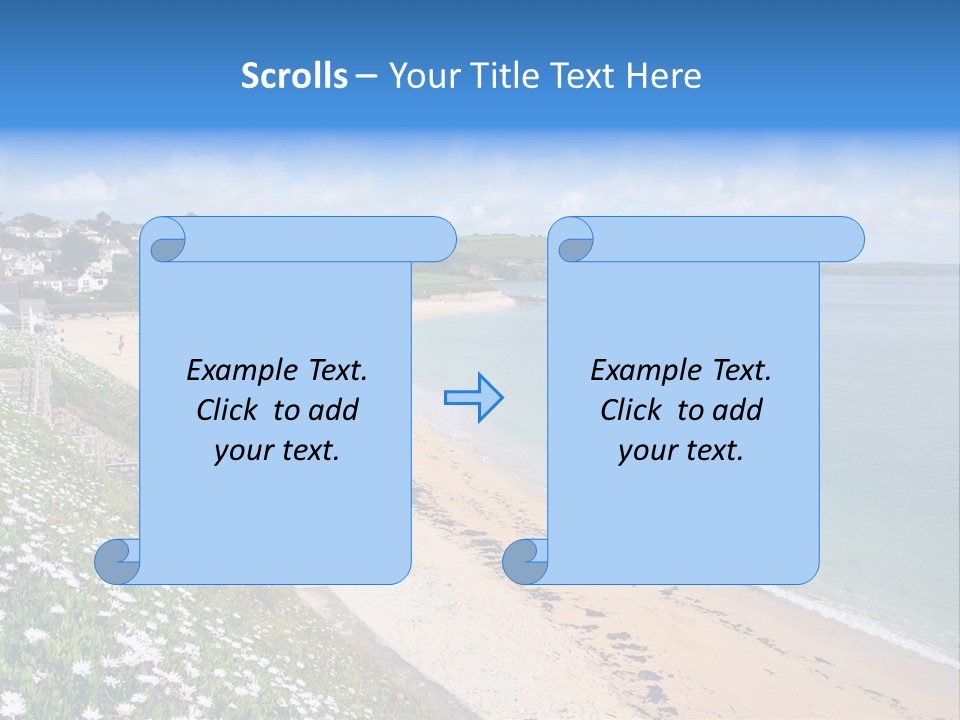 Scrolls – Your Title Text Here

Example Text. Click to add your text.

Example Text. Click to add your text.